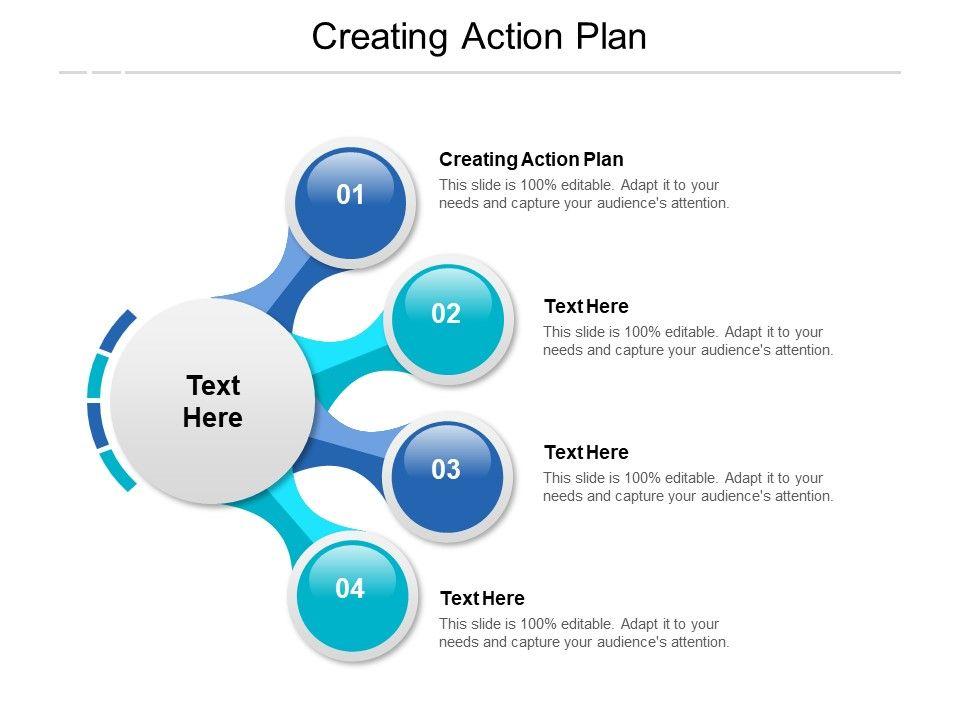 Creating Action Plan

Text Here

01

Creating Action Plan
This slide is 100% editable. Adapt it to your needs and capture your audience's attention.

02

Text Here
This slide is 100% editable. Adapt it to your needs and capture your audience's attention.

03

Text Here
This slide is 100% editable. Adapt it to your needs and capture your audience's attention.

04

Text Here
This slide is 100% editable. Adapt it to your needs and capture your audience's attention.